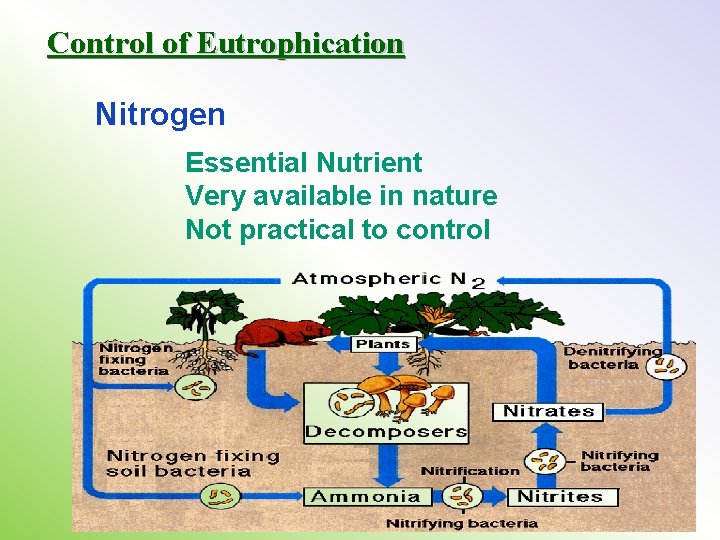 Control of Eutrophication

Nitrogen

Essential Nutrient
Very available in nature
Not practical to control

Atmospheric $N_2$

Nitrogen fixing bacteria

Plants

Denitrifying bacteria

Decomposers

Nitrates

Nitrogen fixing soil bacteria

Nitrifying bacteria

Nitrification

Ammonia

Nitrites

Nitrifying bacteria